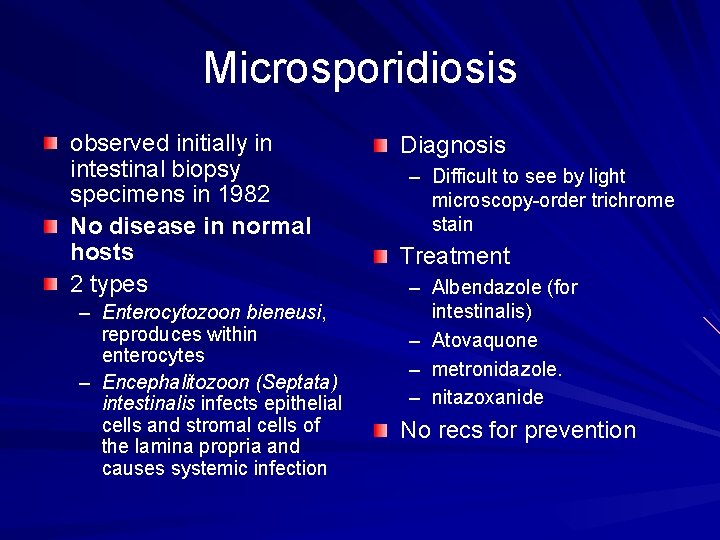 Microsporidiosis

observed initially in intestinal biopsy specimens in 1982

No disease in normal hosts

2 types

– Enterocytozoon bieneusi, reproduces within enterocytes

– Encephalitozoon (Septata) intestinalis infects epithelial cells and stromal cells of the lamina propria and causes systemic infection

Diagnosis

– Difficult to see by light microscopy-order trichrome stain

Treatment

– Albendazole (for intestinalis)

– Atovaquone

– metronidazole.

– nitazoxanide

No recs for prevention